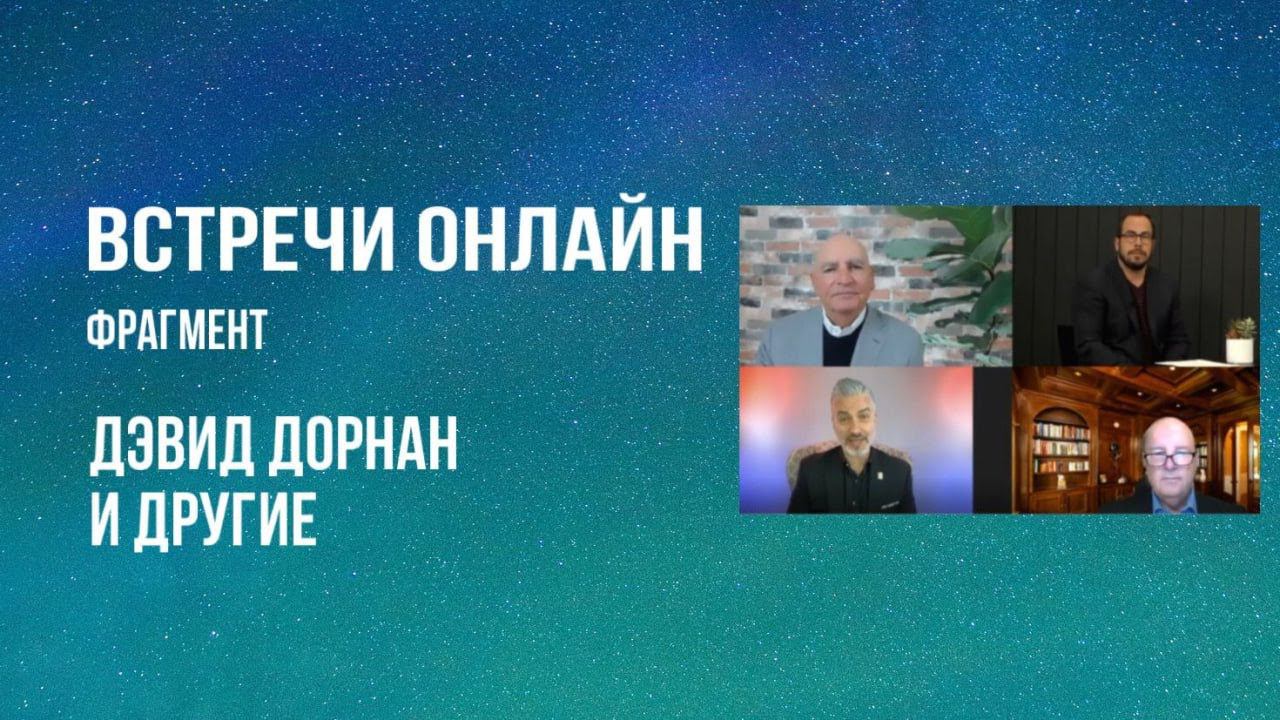 ВСТРЕЧИ ОНЛАЙН

ФРАГМЕНТ

ДЭВИД ДОРНАН И ДРУГИЕ